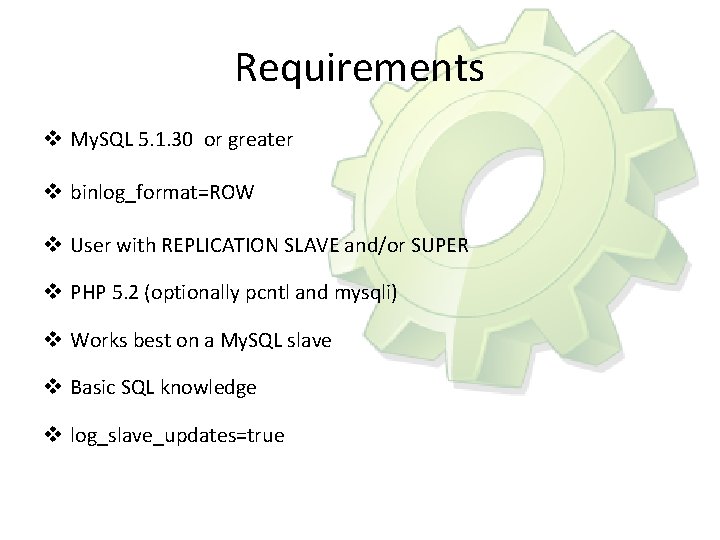 Requirements

❖ MySQL 5.1.30 or greater

❖ binlog_format=ROW

❖ User with REPLICATION SLAVE and/or SUPER

❖ PHP 5.2 (optionally pcntl and mysqli)

❖ Works best on a MySQL slave

❖ Basic SQL knowledge

❖ log_slave_updates=true